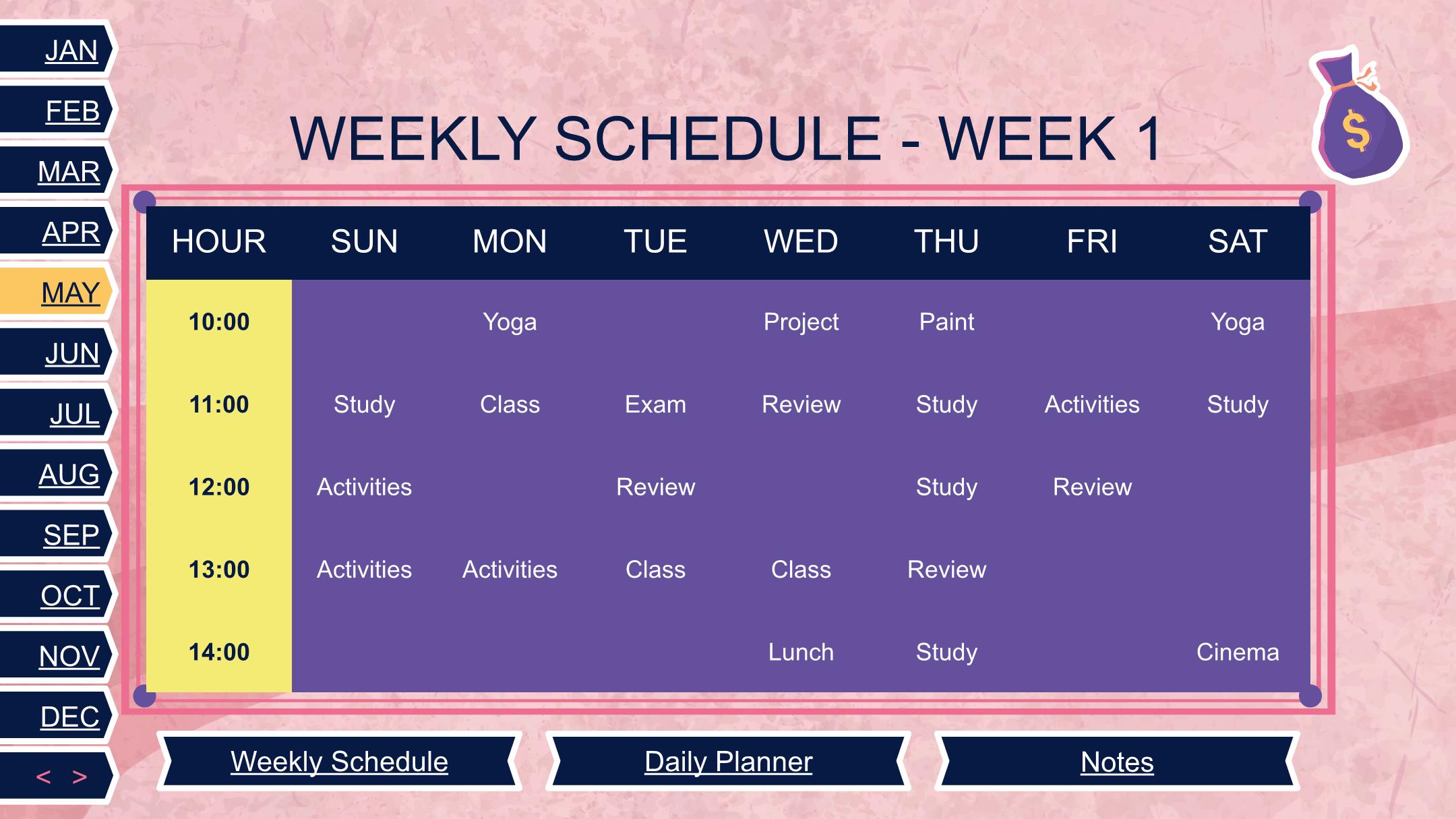 JAN
FEB
MAR
APR
MAY
JUN
JUL
AUG
SEP
OCT
NOV
DEC
< >

WEEKLY SCHEDULE - WEEK 1

$

| HOUR | SUN | MON | TUE | WED | THU | FRI | SAT |
|---|---|---|---|---|---|---|---|
| 10:00 | | Yoga | | Project | Paint | | Yoga |
| 11:00 | Study | Class | Exam | Review | Study | Activities | Study |
| 12:00 | Activities | | Review | | Study | Review | |
| 13:00 | Activities | Activities | Class | Class | Review | | |
| 14:00 | | | | Lunch | Study | | Cinema |

Weekly Schedule
Daily Planner
Notes